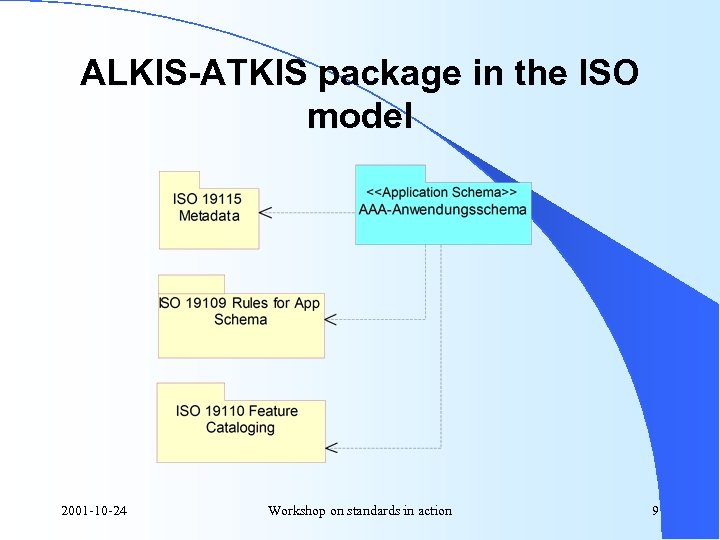 ALKIS-ATKIS package in the ISO model

ISO 19115 Metadata

<<Application Schema>>
AAA-Anwendungsschema

ISO 19109 Rules for App Schema

ISO 19110 Feature Cataloging

2001-10-24

Workshop on standards in action

9